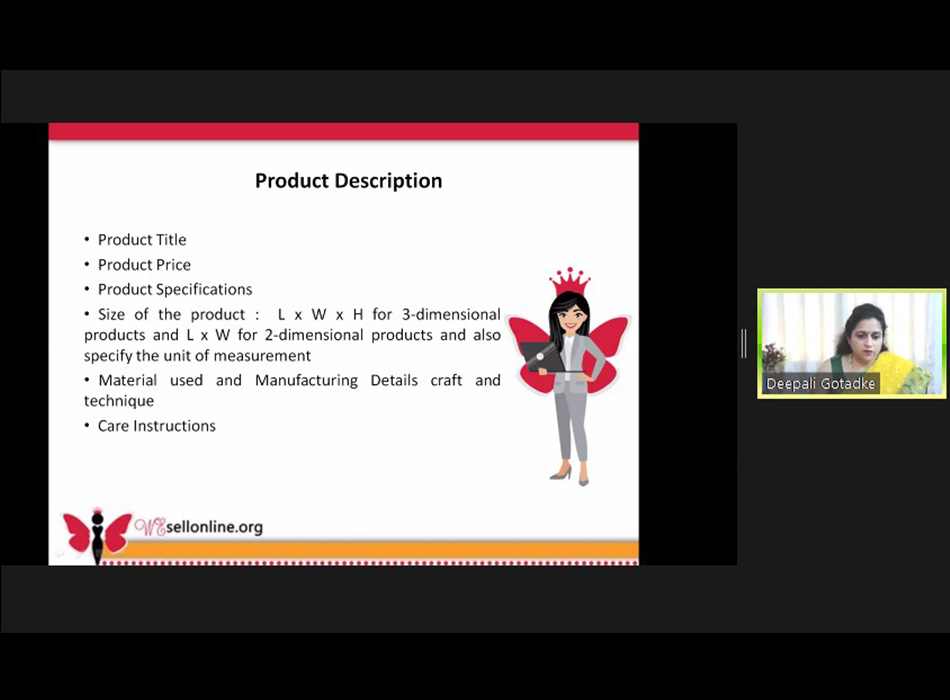 Product Description

• Product Title
• Product Price
• Product Specifications
• Size of the product : L x W x H for 3-dimensional products and L x W for 2-dimensional products and also specify the unit of measurement
• Material used and Manufacturing Details craft and technique
• Care Instructions

WEsellonline.org

Deepali Gotadke